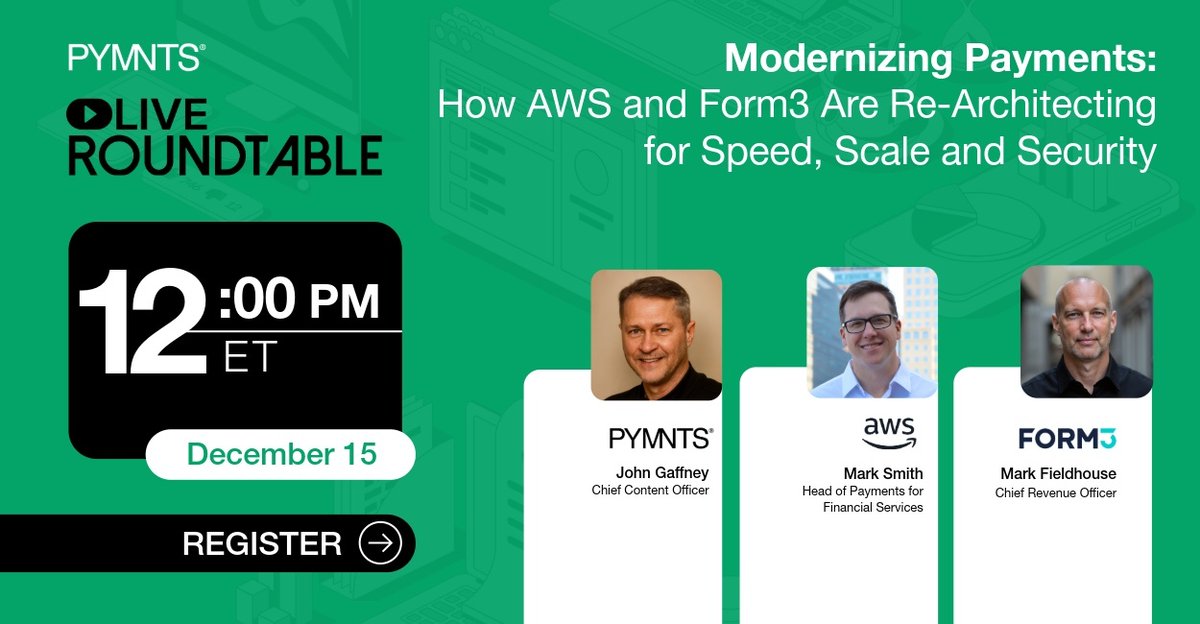 PYMNTS®

LIVE
ROUNDTABLE

Modernizing Payments:
How AWS and Form3 Are Re-Architecting for Speed, Scale and Security

12:00 PM
ET

December 15

REGISTER

PYMNTS®
John Gaffney
Chief Content Officer

aws
Mark Smith
Head of Payments for Financial Services

FORM3
Mark Fieldhouse
Chief Revenue Officer